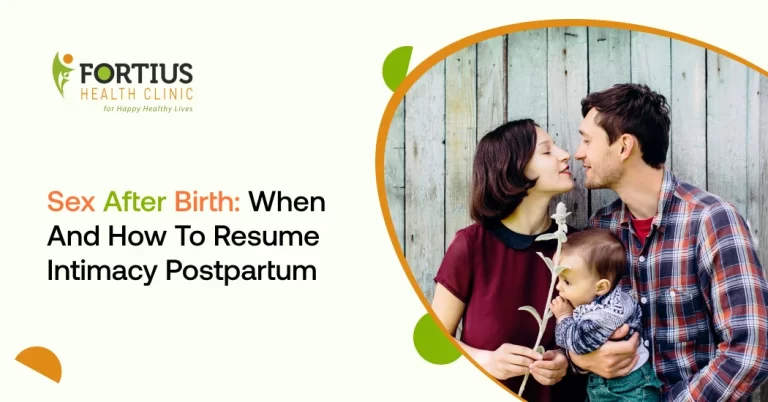 FORTIUS
HEALTH CLINIC
for Happy Healthy Lives

Sex After Birth: When And How To Resume Intimacy Postpartum